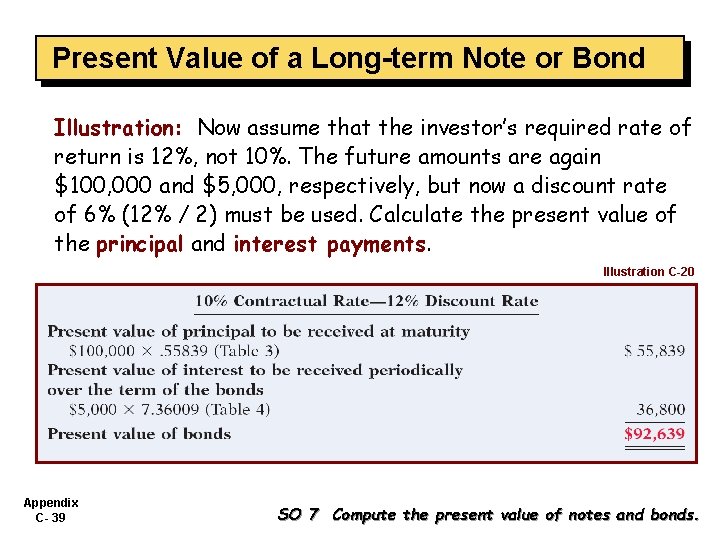 Present Value of a Long-term Note or Bond

Illustration: Now assume that the investor's required rate of return is 12%, not 10%. The future amounts are again \$100,000 and \$5,000, respectively, but now a discount rate of 6% (12% / 2) must be used. Calculate the present value of the principal and interest payments.

Illustration C-20

10% Contractual Rate—12% Discount Rate

| | |
|---|---|
| Present value of principal to be received at maturity | |
| \$100,000 × .55839 (Table 3) | \$ 55,839 |
| Present value of interest to be received periodically over the term of the bonds | |
| \$5,000 × 7.36009 (Table 4) | 36,800 |
| Present value of bonds | \$92,639 |

Appendix C- 39

SO 7 Compute the present value of notes and bonds.